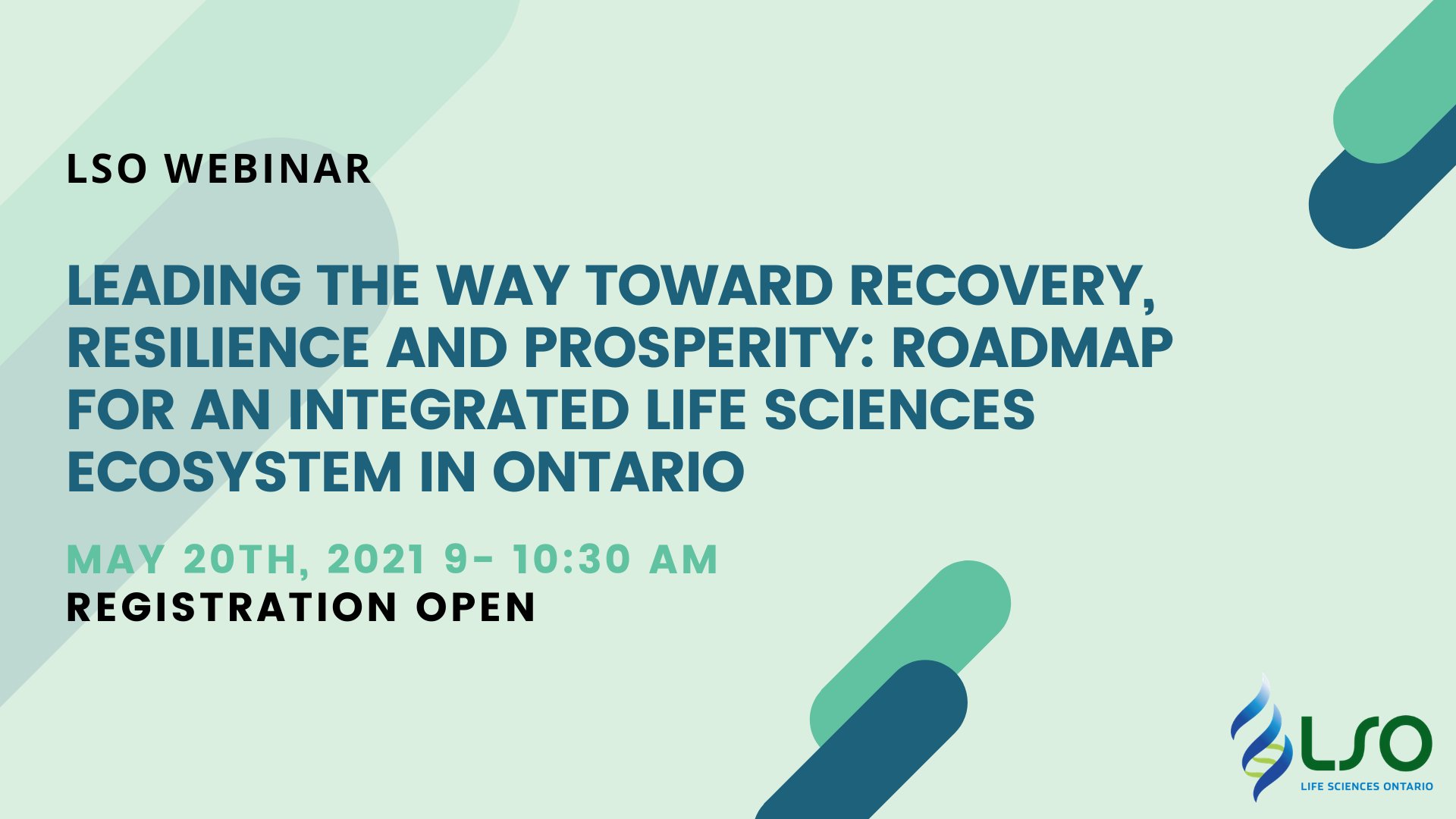 LSO WEBINAR

LEADING THE WAY TOWARD RECOVERY, RESILIENCE AND PROSPERITY: ROADMAP FOR AN INTEGRATED LIFE SCIENCES ECOSYSTEM IN ONTARIO

MAY 20TH, 2021 9- 10:30 AM
REGISTRATION OPEN

LSO
LIFE SCIENCES ONTARIO